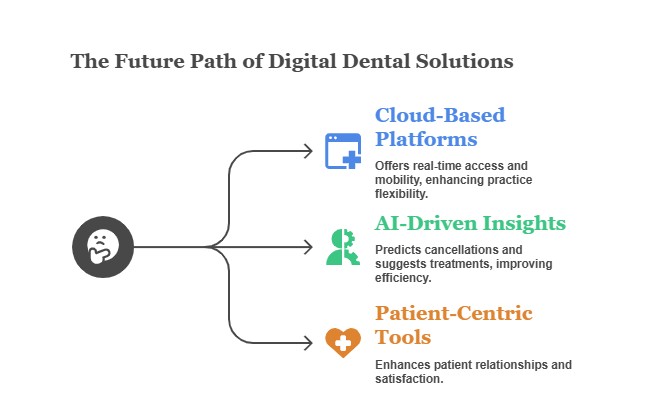 The Future Path of Digital Dental Solutions

Cloud-Based Platforms

Offers real-time access and mobility, enhancing practice flexibility.

AI-Driven Insights

Predicts cancellations and suggests treatments, improving efficiency.

Patient-Centric Tools

Enhances patient relationships and satisfaction.